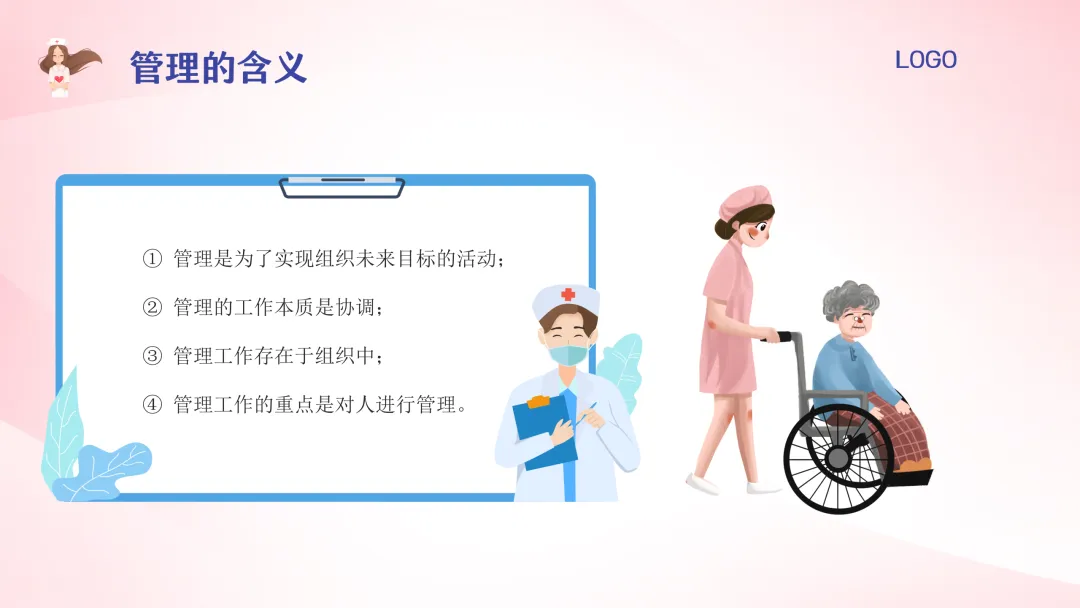 管理的含义

LOGO

① 管理是为了实现组织未来目标的活动；

② 管理的工作本质是协调；

③ 管理工作存在于组织中；

④ 管理工作的重点是对人进行管理。